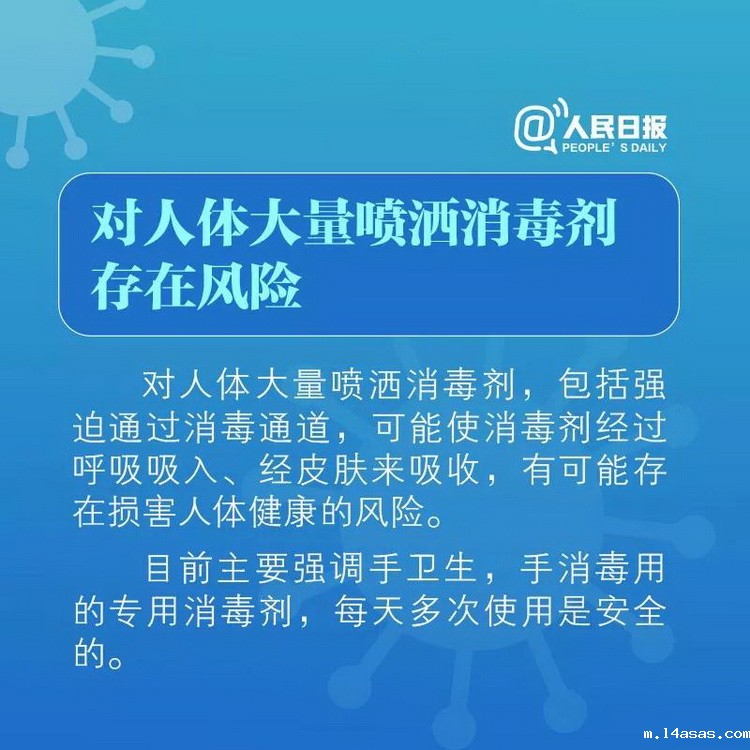 @人民日报
PEOPLE'S DAILY

对人体大量喷洒消毒剂存在风险

对人体大量喷洒消毒剂，包括强迫通过消毒通道，可能使消毒剂经过呼吸吸入、经皮肤来吸收，有可能存在损害人体健康的风险。

目前主要强调手卫生，手消毒用的专用消毒剂，每天多次使用是安全的。

m.14asas.com